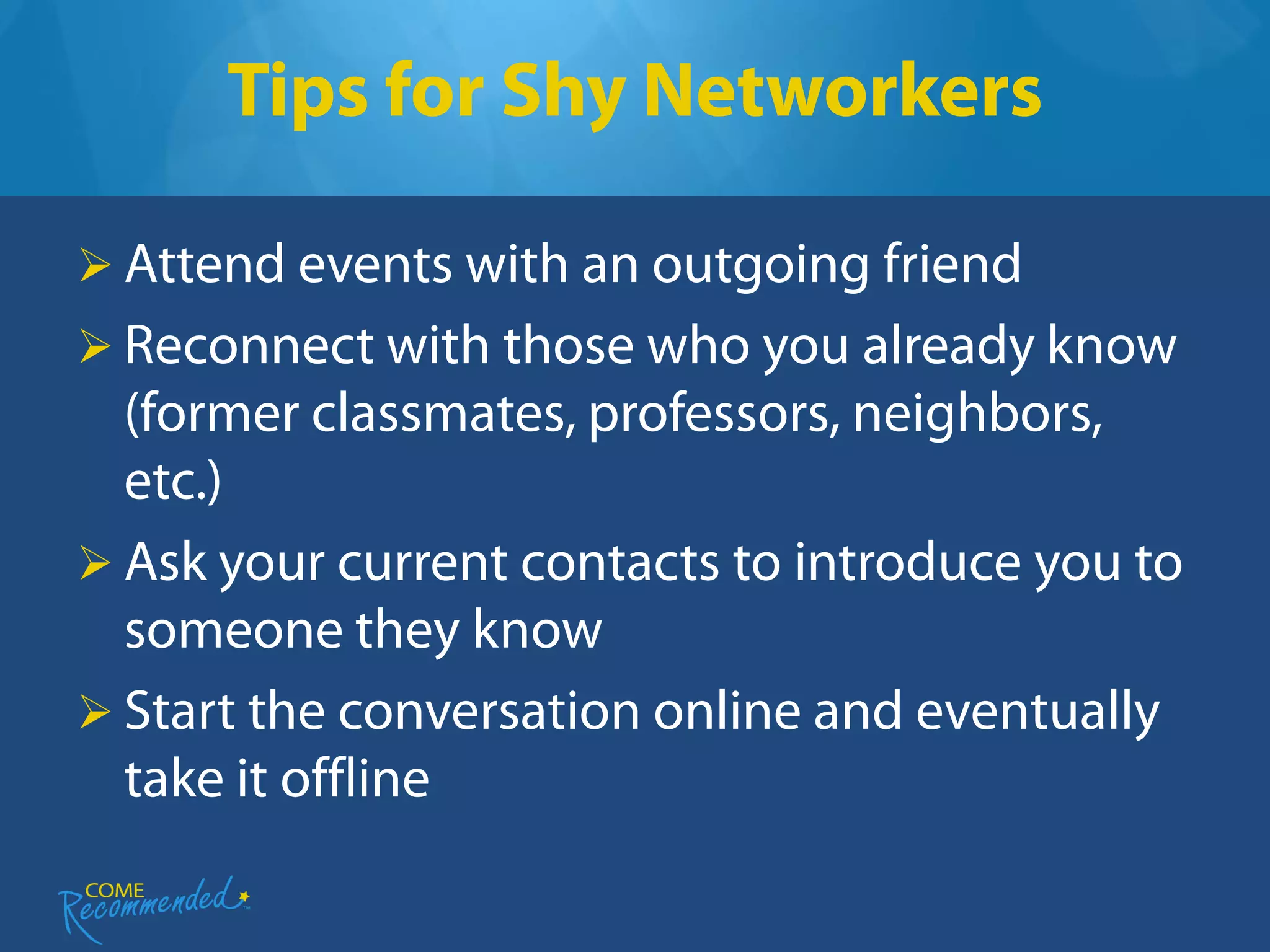 Tips for Shy Networkers

➢ Attend events with an outgoing friend
➢ Reconnect with those who you already know (former classmates, professors, neighbors, etc.)
➢ Ask your current contacts to introduce you to someone they know
➢ Start the conversation online and eventually take it offline

COME Recommended™